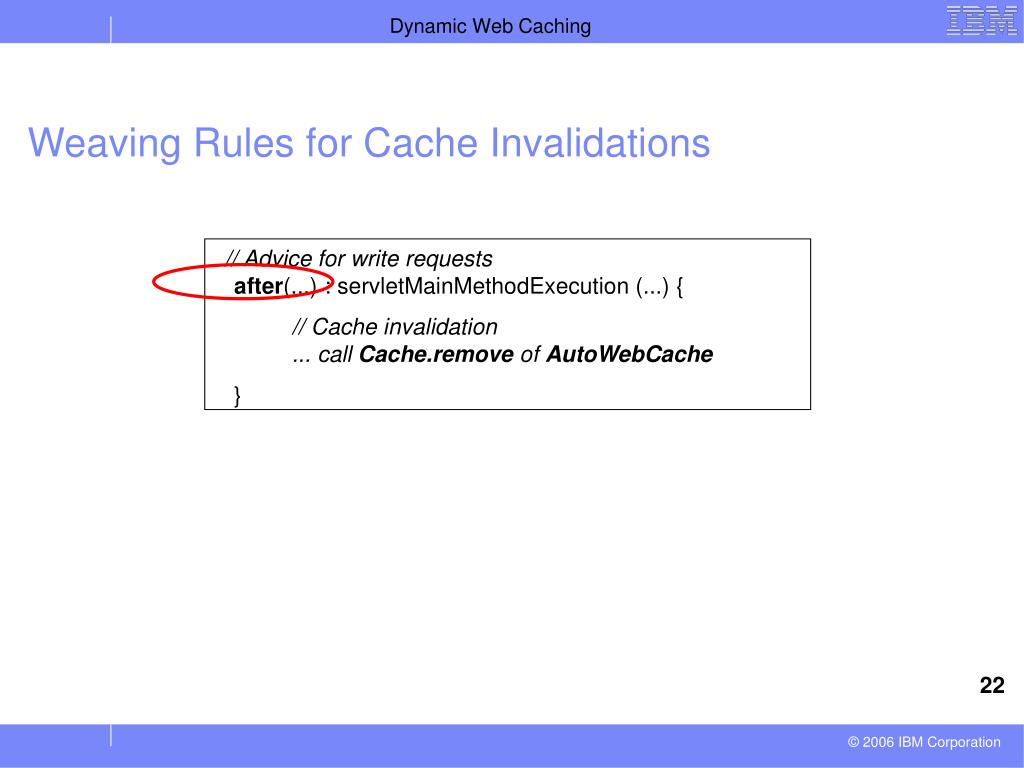 Dynamic Web Caching

IBM

Weaving Rules for Cache Invalidations

// Advice for write requests
after(...) : servletMainMethodExecution (...) {

// Cache invalidation
... call Cache.remove of AutoWebCache

}

22

© 2006 IBM Corporation